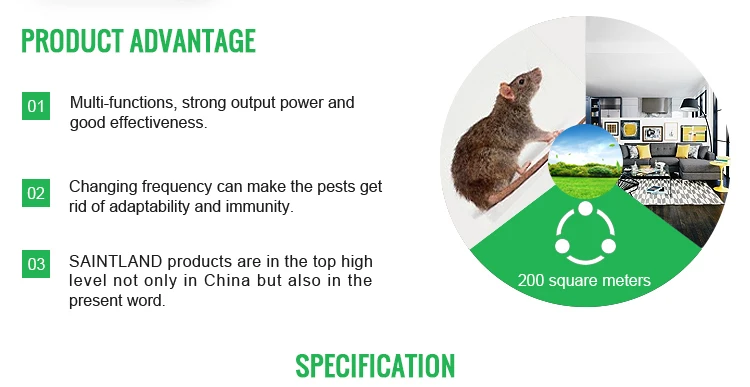 PRODUCT ADVANTAGE

01 Multi-functions, strong output power and good effectiveness.

02 Changing frequency can make the pests get rid of adaptability and immunity.

03 SAINTLAND products are in the top high level not only in China but also in the present word.

200 square meters

SPECIFICATION